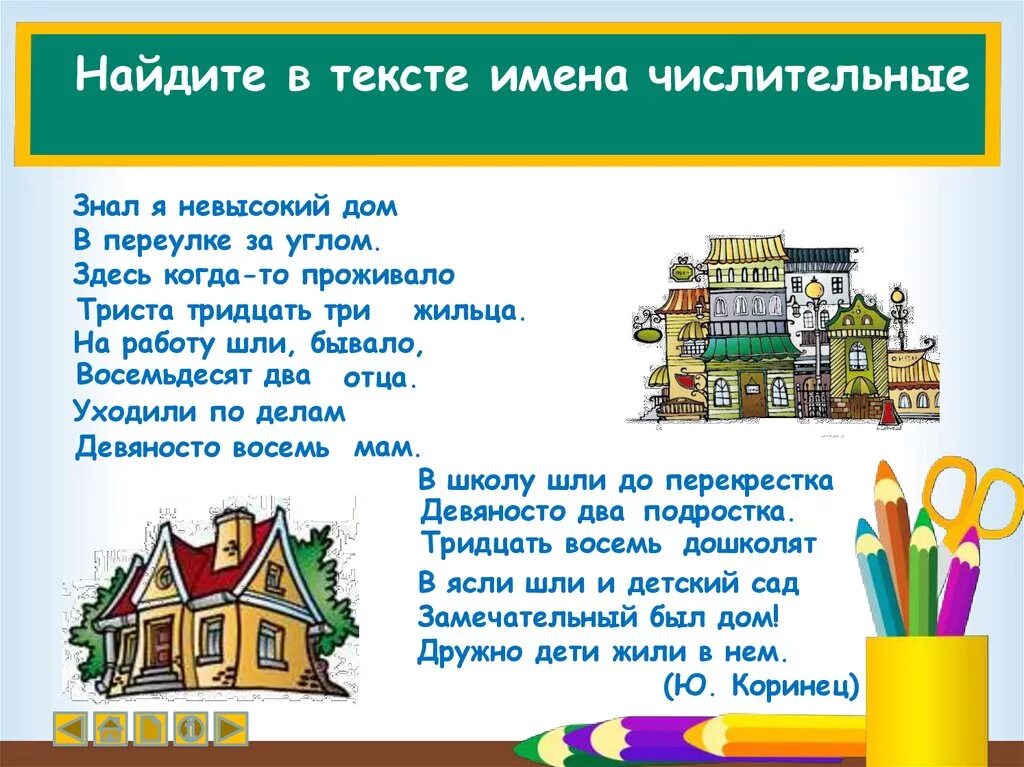 Найдите в тексте имена числительные

Знал я невысокий дом
В переулке за углом.
Здесь когда-то проживало
Триста тридцать три жильца.
На работу шли, бывало,
Восемьдесят два отца.
Уходили по делам
Девяносто восемь мам.

В школу шли до перекрестка
Девяносто два подростка.
Тридцать восемь дошколят
В ясли шли и детский сад
Замечательный был дом!
Дружно дети жили в нем.
(Ю. Коринец)